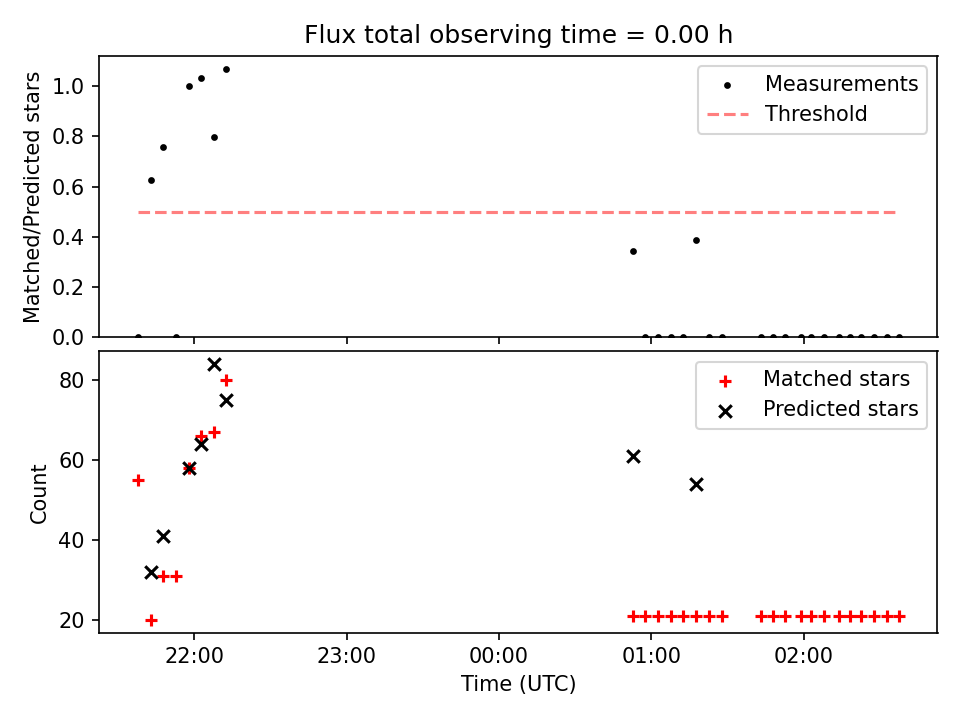 Flux total observing time = 0.00 h

Matched/Predicted stars

1.0
0.8
0.6
0.4
0.2
0.0

Measurements
Threshold

Count

80
60
40
20

Matched stars
Predicted stars

22:00
23:00
00:00
01:00
02:00

Time (UTC)